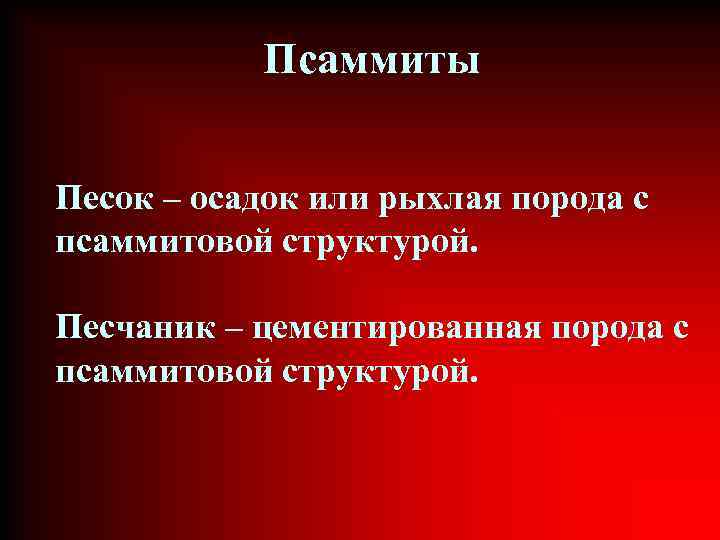 Псаммиты

Песок – осадок или рыхлая порода с псаммитовой структурой.

Песчаник – цементированная порода с псаммитовой структурой.